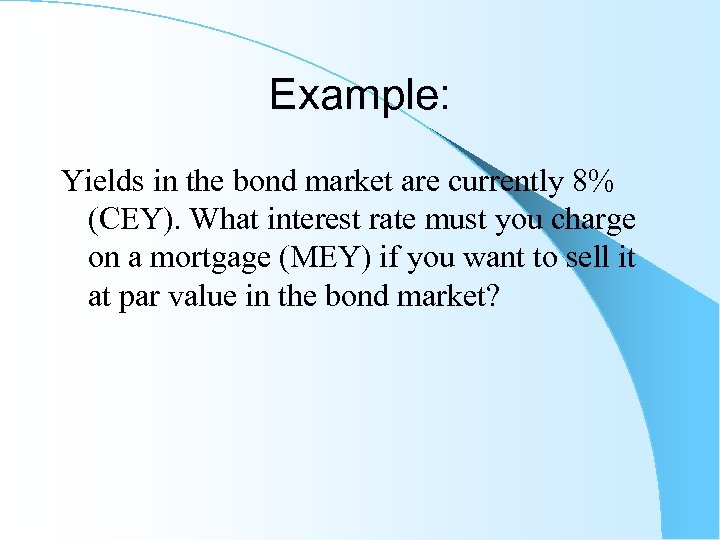 Example:

Yields in the bond market are currently 8% (CEY). What interest rate must you charge on a mortgage (MEY) if you want to sell it at par value in the bond market?